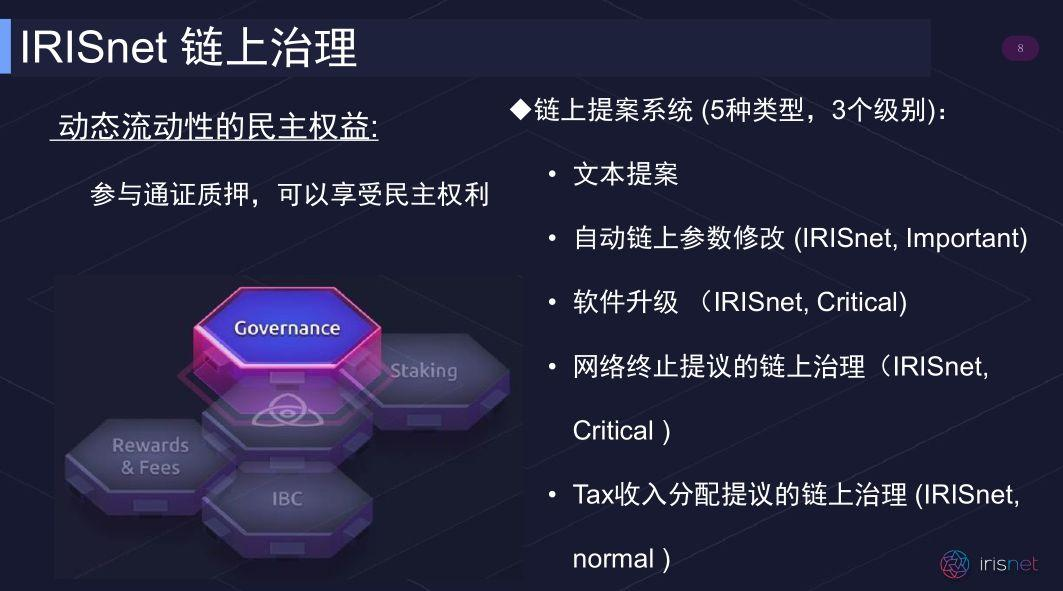 IRISnet 链上治理

8

动态流动性的民主权益:

参与通证质押，可以享受民主权利

Governance

Staking

Rewards & Fees

IBC

◆链上提案系统 (5种类型，3个级别)：

• 文本提案

• 自动链上参数修改 (IRISnet, Important)

• 软件升级 （IRISnet, Critical)

• 网络终止提议的链上治理（IRISnet, Critical )

• Tax收入分配提议的链上治理 (IRISnet, normal )

irisnet